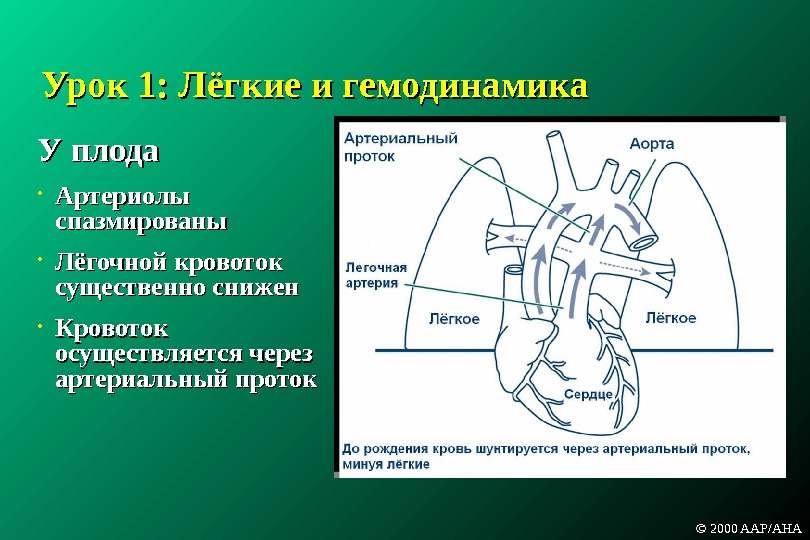 Урок 1: Лёгкие и гемодинамика

У плода

• Артериолы спазмированы

• Лёгочной кровоток существенно снижен

• Кровоток осуществляется через артериальный проток

Артериальный проток

Аорта

Легочная артерия

Лёгкое

Лёгкое

Сердце

До рождения кровь шунтируется через артериальный проток, минуя лёгкие

© 2000 AAP/AHA